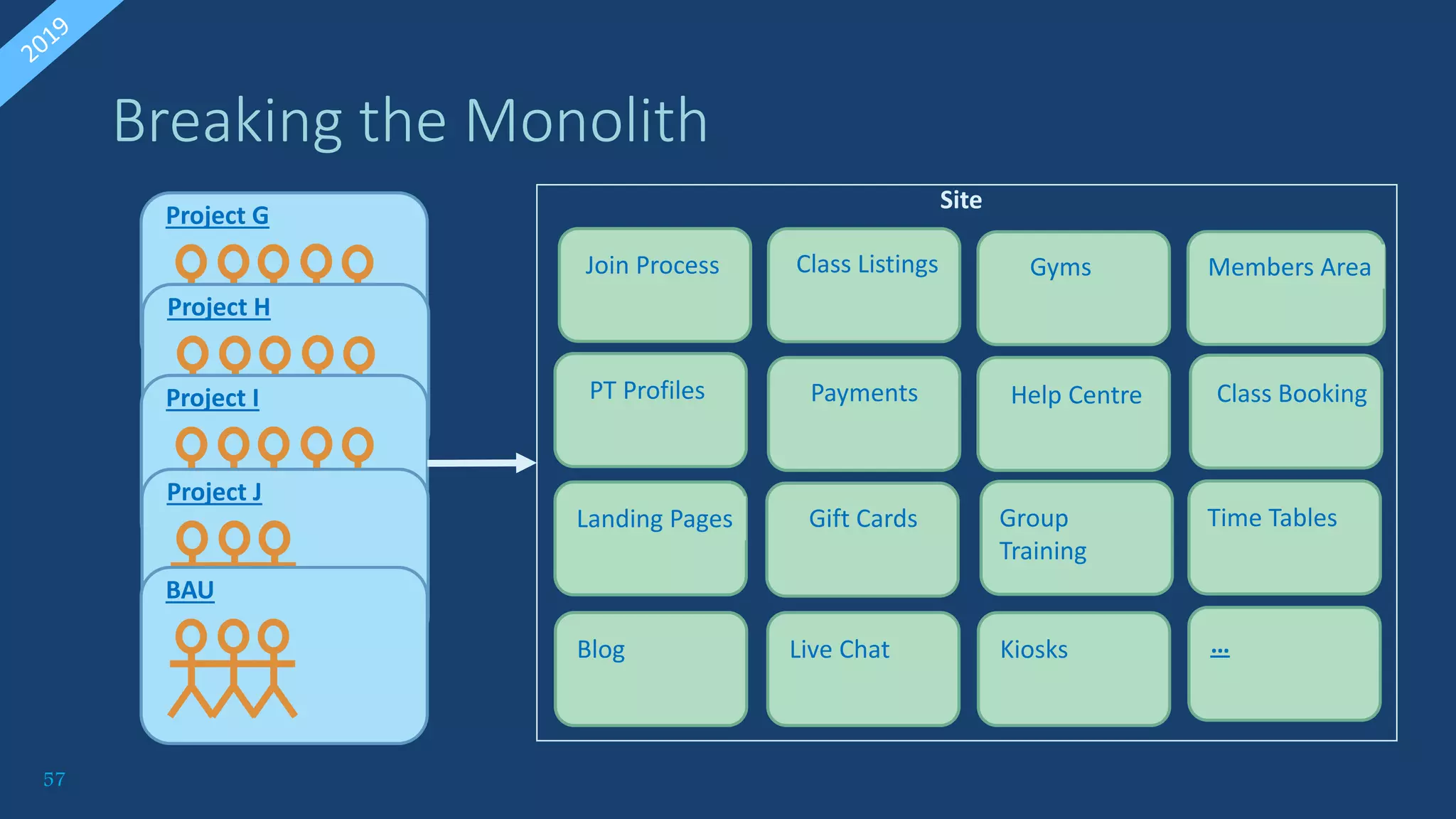 2019

Breaking the Monolith

Project G

Project H

Project I

Project J

BAU

Site

Join Process

Class Listings

Gyms

Members Area

PT Profiles

Payments

Help Centre

Class Booking

Landing Pages

Gift Cards

Group Training

Time Tables

Blog

Live Chat

Kiosks

...

57